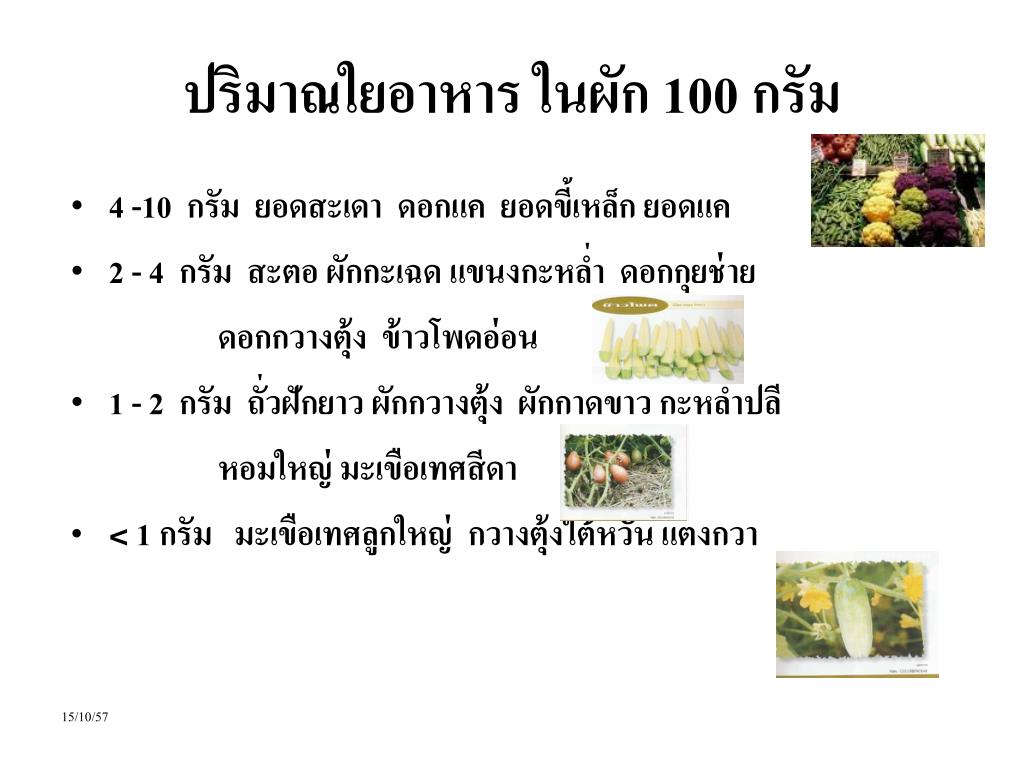 ปริมาณใยอาหาร ในผัก 100 กรัม

• 4 -10 กรัม ยอดสะเดา ดอกแค ยอดขี้เหล็ก ยอดแค

• 2 - 4 กรัม สะตอ ผักกะเฉด แขนงกะหล่ำ ดอกกุยช่าย ดอกกวางตุ้ง ข้าวโพดอ่อน

• 1 - 2 กรัม ถั่วฝักยาว ผักกวางตุ้ง ผักกาดขาว กะหล่ำปลี หอมใหญ่ มะเขือเทศสีดา

• < 1 กรัม มะเขือเทศลูกใหญ่ กวางตุ้งไต้หวัน แตงกวา

15/10/57